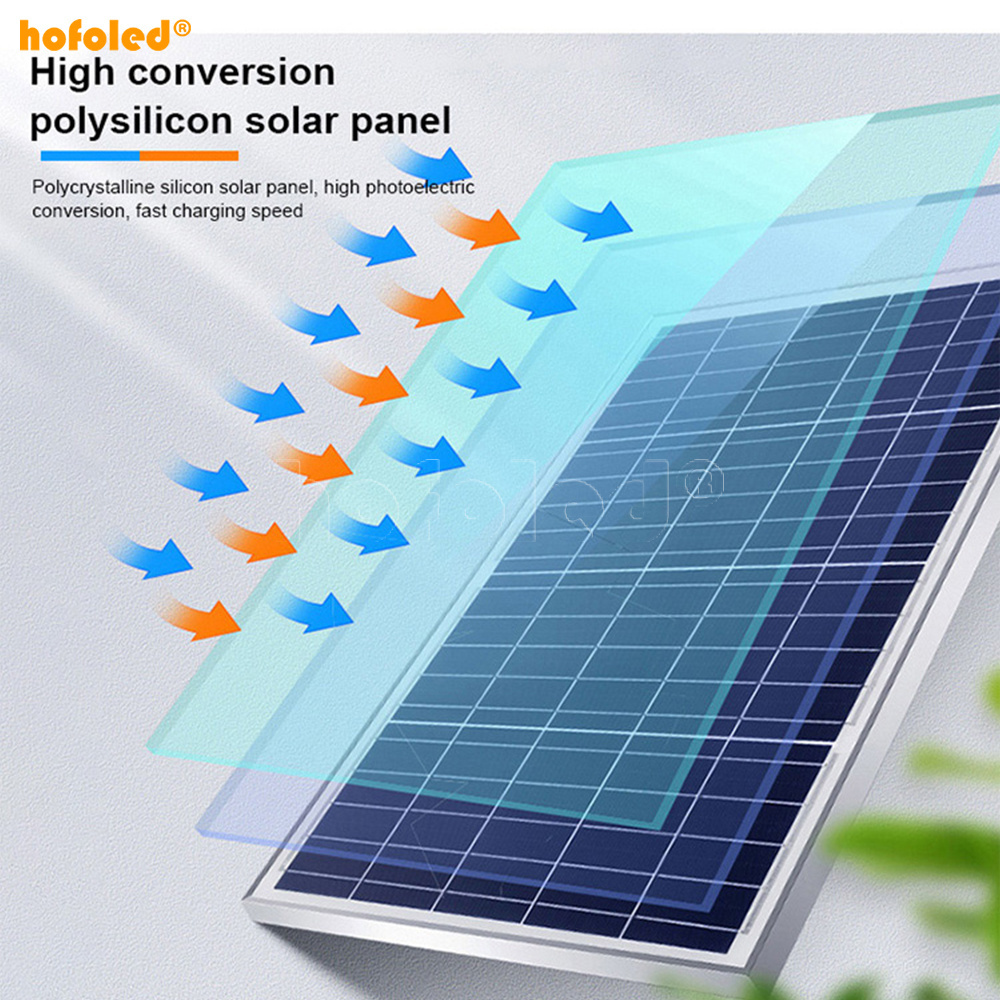 hofoled®

High conversion polysilicon solar panel

Polycrystalline silicon solar panel, high photoelectric conversion, fast charging speed

hofoled®